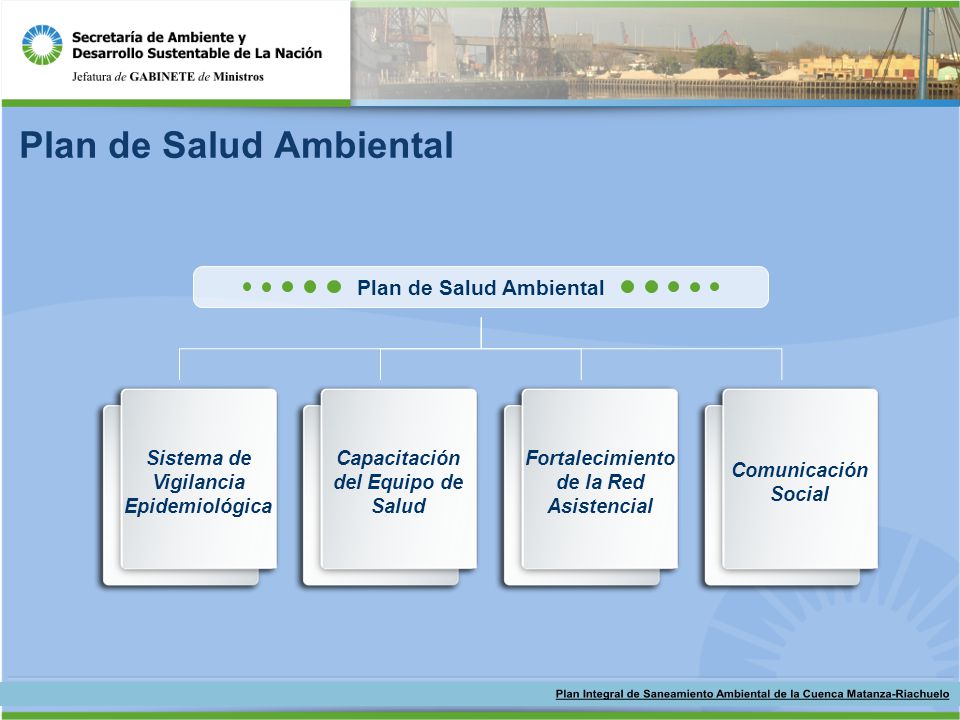 Secretaría de Ambiente y Desarrollo Sustentable de La Nación
Jefatura de GABINETE de Ministros

Plan de Salud Ambiental

Plan de Salud Ambiental

Sistema de Vigilancia Epidemiológica

Capacitación del Equipo de Salud

Fortalecimiento de la Red Asistencial

Comunicación Social

Plan Integral de Saneamiento Ambiental de la Cuenca Matanza-Riachuelo